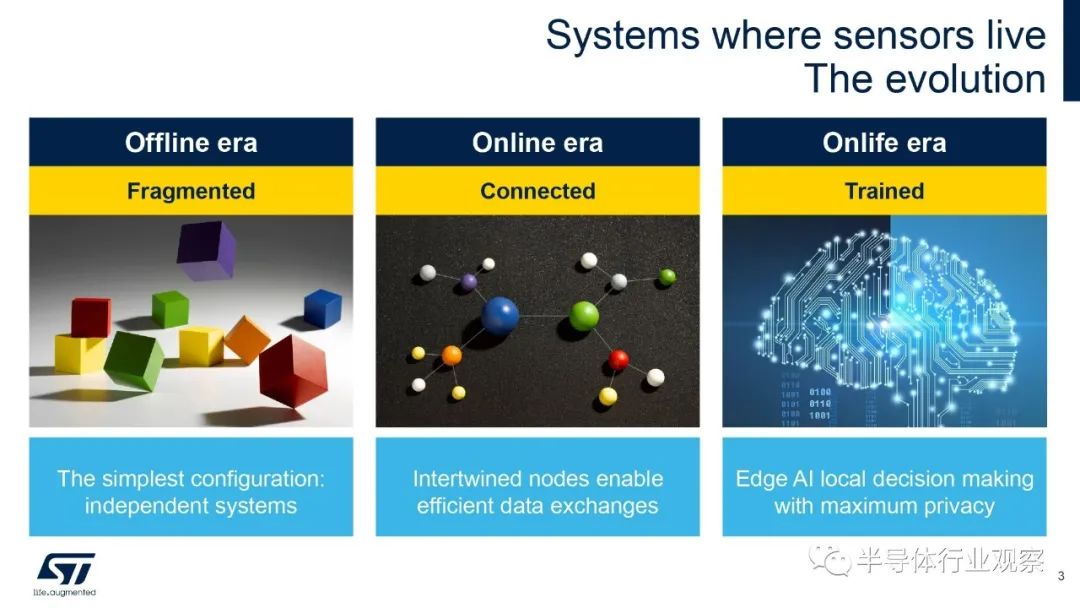 Systems where sensors live
The evolution

Offline era

Fragmented

The simplest configuration: independent systems

Online era

Connected

Intertwined nodes enable efficient data exchanges

Onlife era

Trained

0100
0110
1001

Edge AI local decision making with maximum privacy

ST
life.augmented

半导体行业观察

3